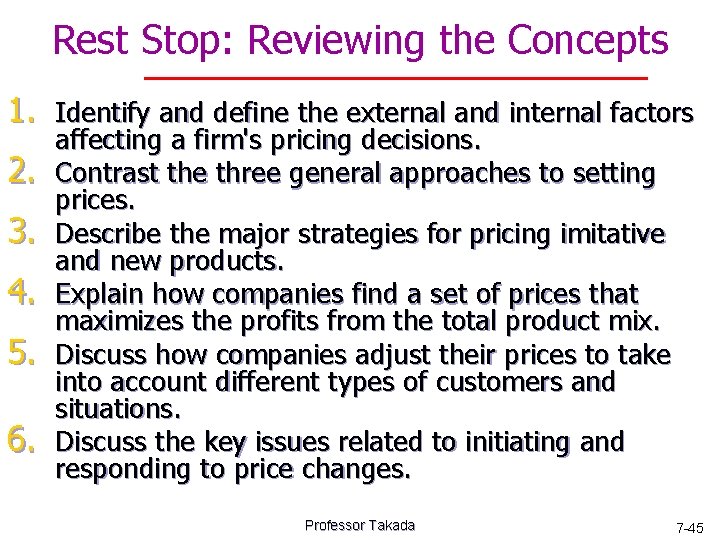 Rest Stop: Reviewing the Concepts

1. Identify and define the external and internal factors affecting a firm's pricing decisions.
2. Contrast the three general approaches to setting prices.
3. Describe the major strategies for pricing imitative and new products.
4. Explain how companies find a set of prices that maximizes the profits from the total product mix.
5. Discuss how companies adjust their prices to take into account different types of customers and situations.
6. Discuss the key issues related to initiating and responding to price changes.

Professor Takada

7-45